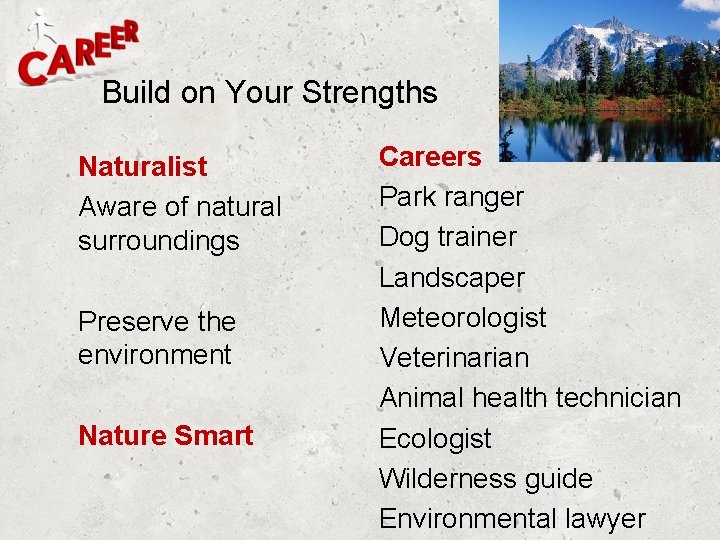 CAREER

Build on Your Strengths

Naturalist

Aware of natural surroundings

Preserve the environment

Nature Smart

Careers

Park ranger

Dog trainer

Landscaper

Meteorologist

Veterinarian

Animal health technician

Ecologist

Wilderness guide

Environmental lawyer